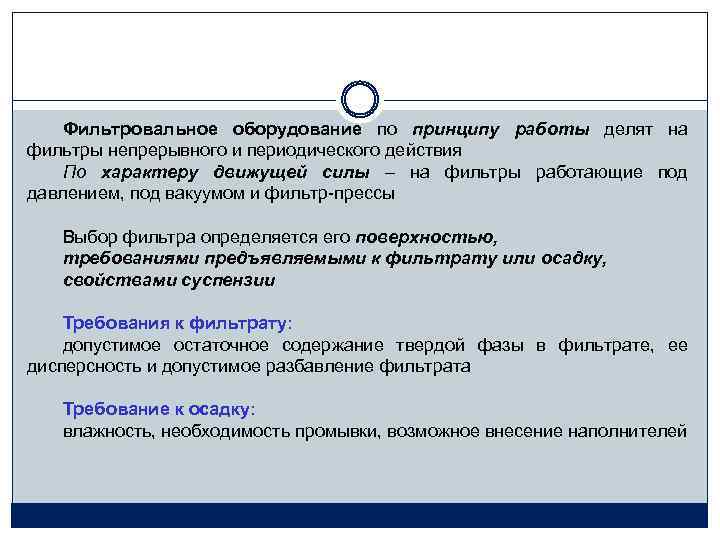 Фильтровальное оборудование по принципу работы делят на фильтры непрерывного и периодического действия

По характеру движущей силы – на фильтры работающие под давлением, под вакуумом и фильтр-прессы

Выбор фильтра определяется его поверхностью, требованиями предъявляемыми к фильтрату или осадку, свойствами суспензии

Требования к фильтрату:
допустимое остаточное содержание твердой фазы в фильтрате, ее дисперсность и допустимое разбавление фильтрата

Требование к осадку:
влажность, необходимость промывки, возможное внесение наполнителей